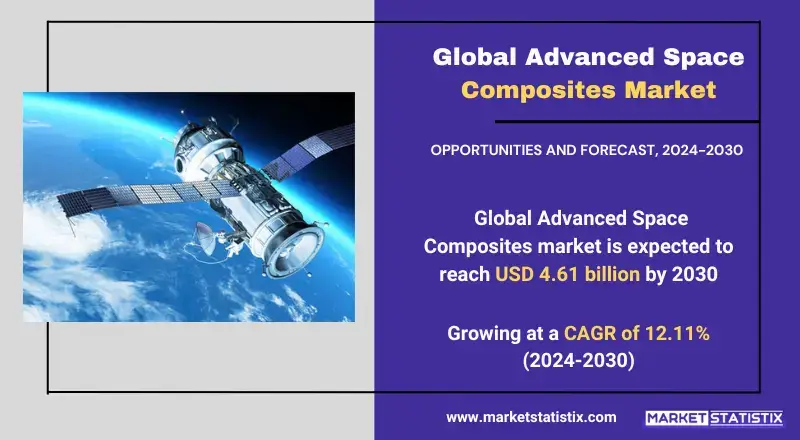 Global Advanced Space Composites Market

OPPORTUNITIES AND FORECAST, 2024-2030

Global Advanced Space Composites market is expected to reach USD 4.61 billion by 2030

Growing at a CAGR of 12.11% (2024-2030)

www.marketstatistix.com

MARKET STATISTIX